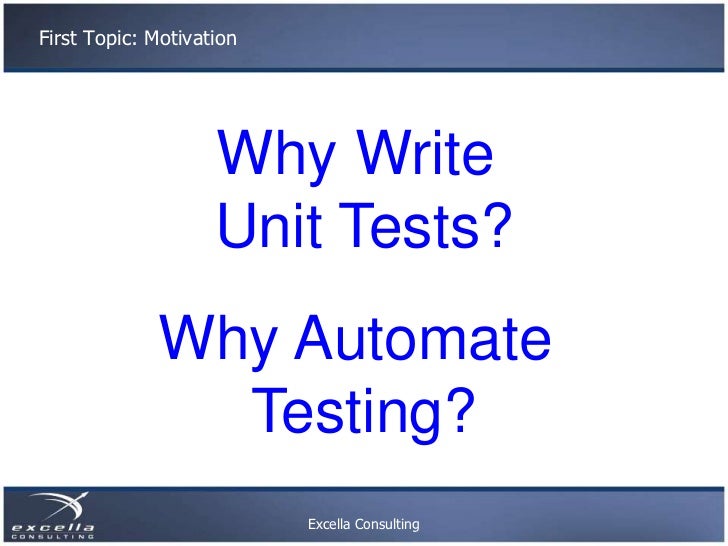 First Topic: Motivation

Why Write Unit Tests?

Why Automate Testing?

excella CONSULTING

Excella Consulting